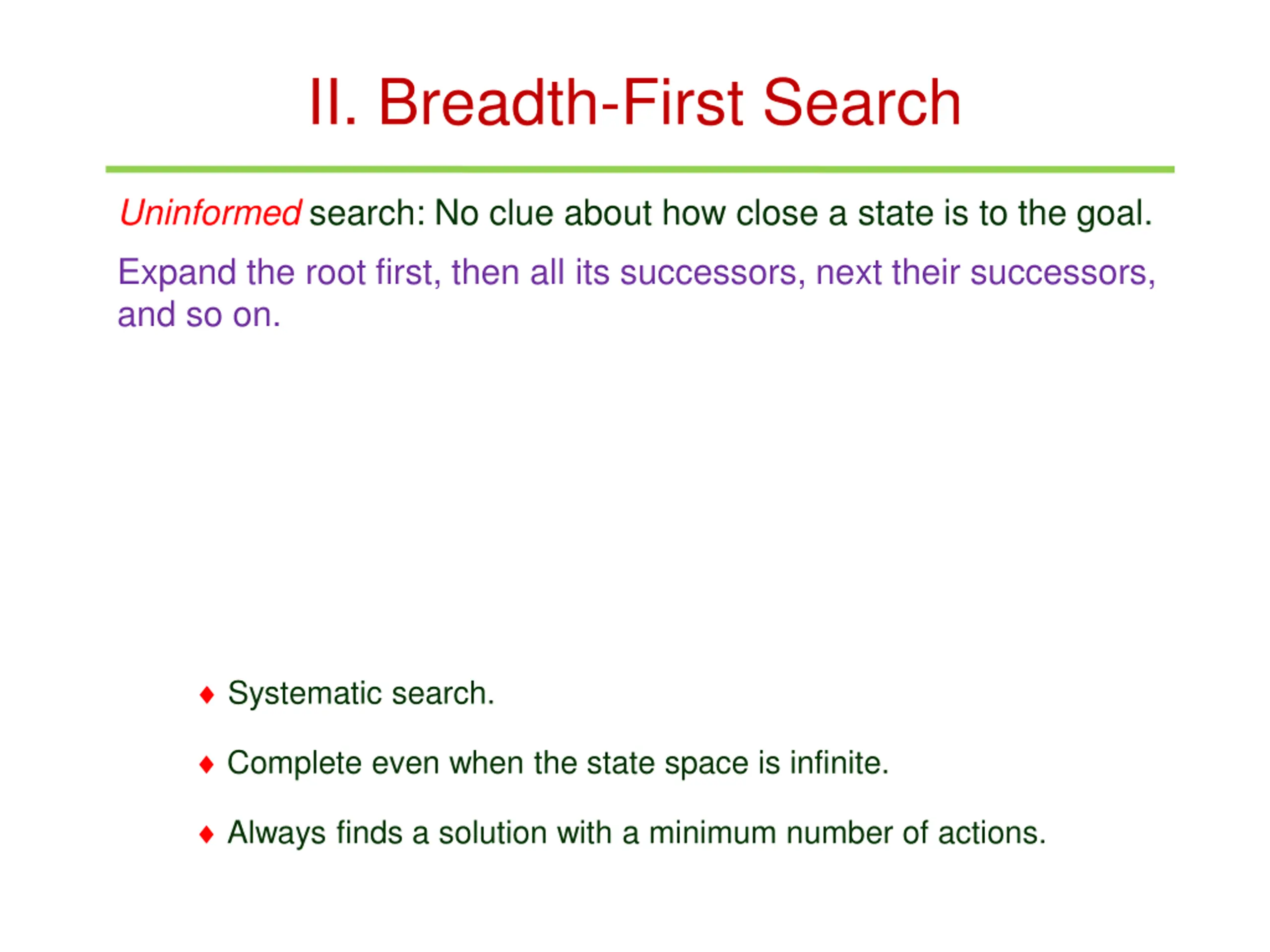 II. Breadth-First Search

Uninformed search: No clue about how close a state is to the goal.

Expand the root first, then all its successors, next their successors, and so on.

♦ Systematic search.

♦ Complete even when the state space is infinite.

♦ Always finds a solution with a minimum number of actions.